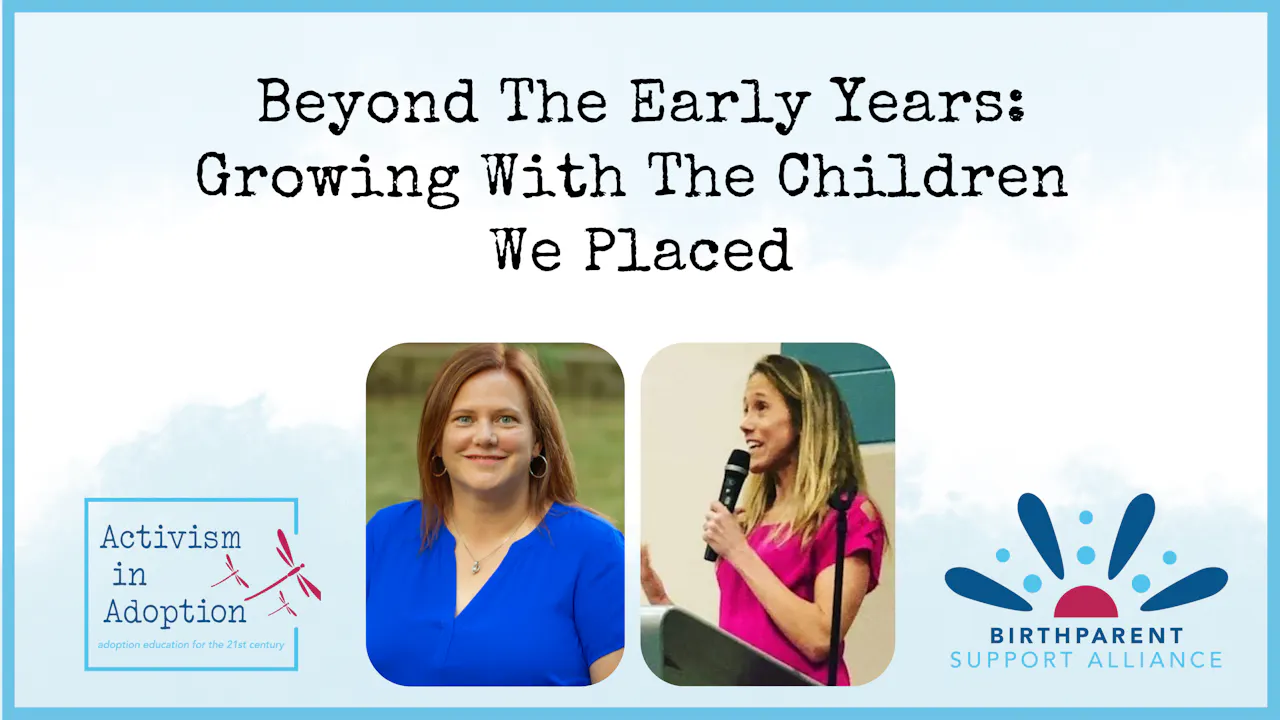 Beyond The Early Years: Growing With The Children We Placed

Activism in Adoption
adoption education for the 21st century

BIRTHPARENT SUPPORT ALLIANCE